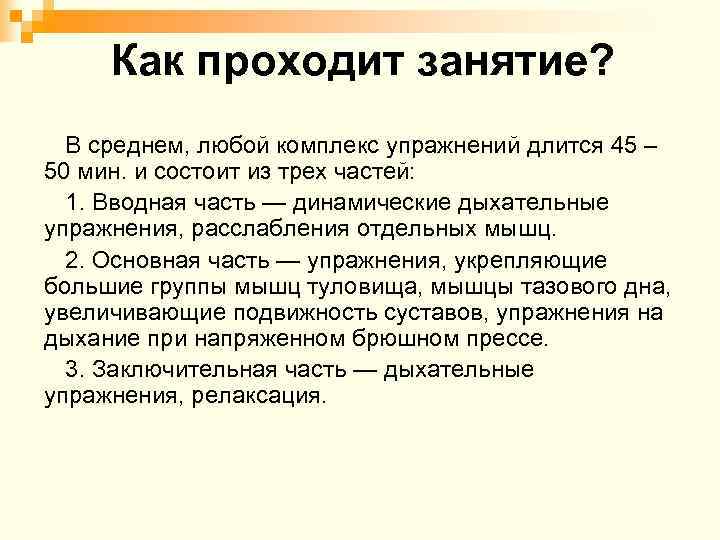 Как проходит занятие?

В среднем, любой комплекс упражнений длится 45 – 50 мин. и состоит из трех частей:

1. Вводная часть — динамические дыхательные упражнения, расслабления отдельных мышц.

2. Основная часть — упражнения, укрепляющие большие группы мышц туловища, мышцы тазового дна, увеличивающие подвижность суставов, упражнения на дыхание при напряженном брюшном прессе.

3. Заключительная часть — дыхательные упражнения, релаксация.